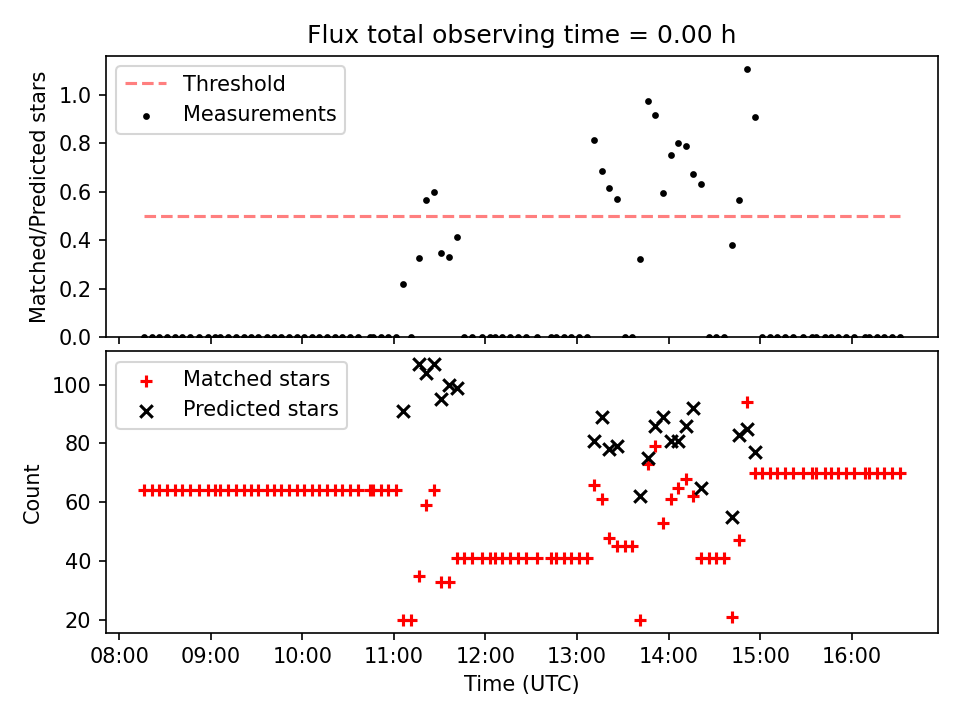 Flux total observing time = 0.00 h

Threshold
Measurements

Matched/Predicted stars

1.0
0.8
0.6
0.4
0.2
0.0

Matched stars
Predicted stars

Count

100
80
60
40
20

08:00 09:00 10:00 11:00 12:00 13:00 14:00 15:00 16:00

Time (UTC)